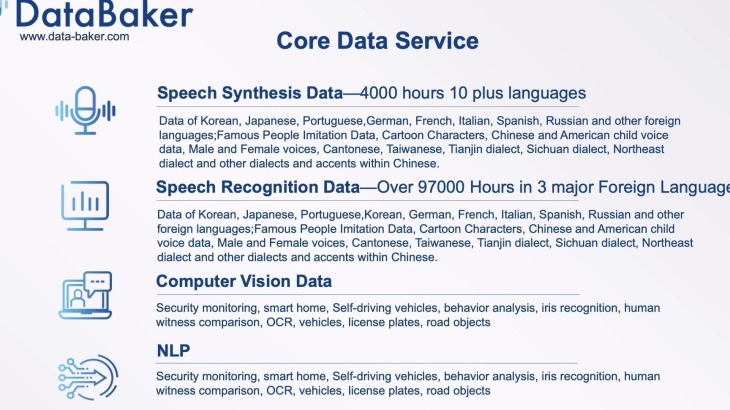 DataBaker
www.data-baker.com

Core Data Service

Speech Synthesis Data—4000 hours 10 plus languages

Data of Korean, Japanese, Portuguese,German, French, Italian, Spanish, Russian and other foreign languages;Famous People Imitation Data, Cartoon Characters, Chinese and American child voice data, Male and Female voices, Cantonese, Taiwanese, Tianjin dialect, Sichuan dialect, Northeast dialect and other dialects and accents within Chinese.

Speech Recognition Data—Over 97000 Hours in 3 major Foreign Language

Data of Korean, Japanese, Portuguese,Korean, German, French, Italian, Spanish, Russian and other foreign languages;Famous People Imitation Data, Cartoon Characters, Chinese and American child voice data, Male and Female voices, Cantonese, Taiwanese, Tianjin dialect, Sichuan dialect, Northeast dialect and other dialects and accents within Chinese.

Computer Vision Data

Security monitoring, smart home, Self-driving vehicles, behavior analysis, iris recognition, human witness comparison, OCR, vehicles, license plates, road objects

NLP

Security monitoring, smart home, Self-driving vehicles, behavior analysis, iris recognition, human witness comparison, OCR, vehicles, license plates, road objects